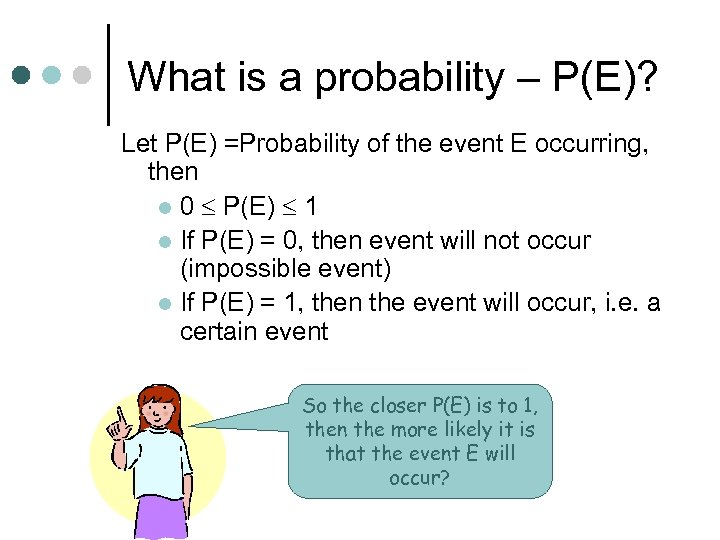 What is a probability – P(E)?

Let P(E) =Probability of the event E occurring, then

- $0 \leq P(E) \leq 1$
- If P(E) = 0, then event will not occur (impossible event)
- If P(E) = 1, then the event will occur, i.e. a certain event

So the closer P(E) is to 1, then the more likely it is that the event E will occur?